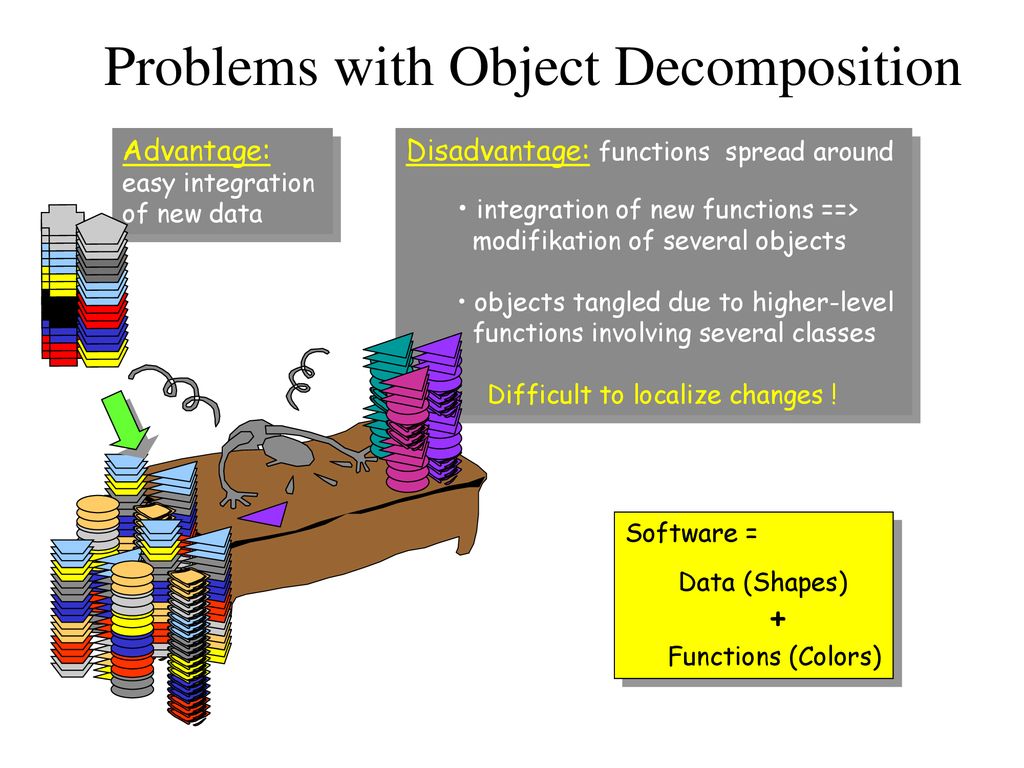 Problems with Object Decomposition

Advantage:
easy integration of new data

Disadvantage: functions spread around

• integration of new functions ==> modifikation of several objects

• objects tangled due to higher-level functions involving several classes

Difficult to localize changes !

Software =

Data (Shapes)
+
Functions (Colors)